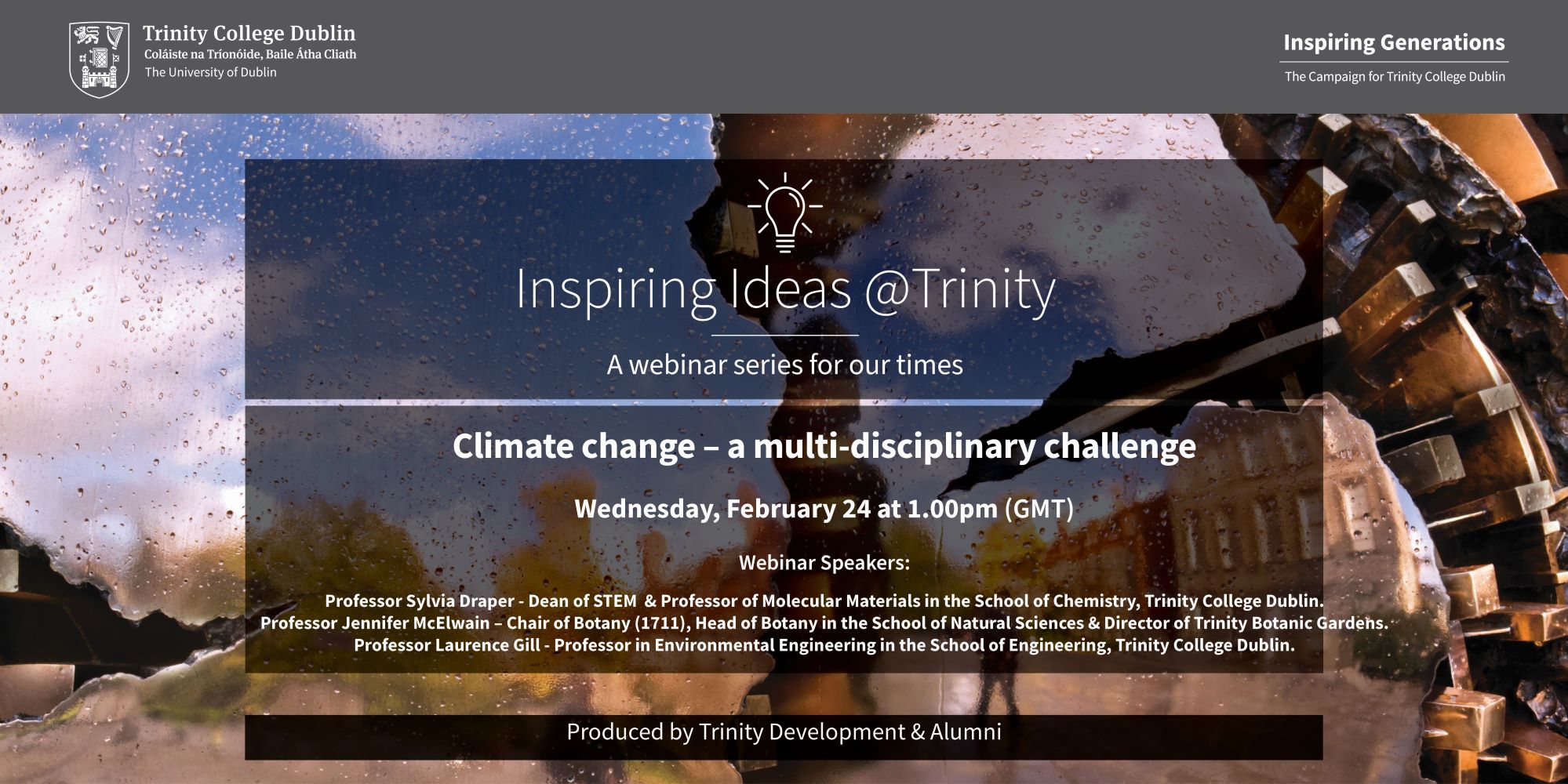 Trinity College Dublin
Coláiste na Tríonóide, Baile Átha Cliath
The University of Dublin

Inspiring Generations
The Campaign for Trinity College Dublin

Inspiring Ideas @Trinity

A webinar series for our times

Climate change – a multi-disciplinary challenge

Wednesday, February 24 at 1.00pm (GMT)

Webinar Speakers:

Professor Sylvia Draper - Dean of STEM & Professor of Molecular Materials in the School of Chemistry, Trinity College Dublin.
Professor Jennifer McElwain – Chair of Botany (1711), Head of Botany in the School of Natural Sciences & Director of Trinity Botanic Gardens.
Professor Laurence Gill - Professor in Environmental Engineering in the School of Engineering, Trinity College Dublin.

Produced by Trinity Development & Alumni